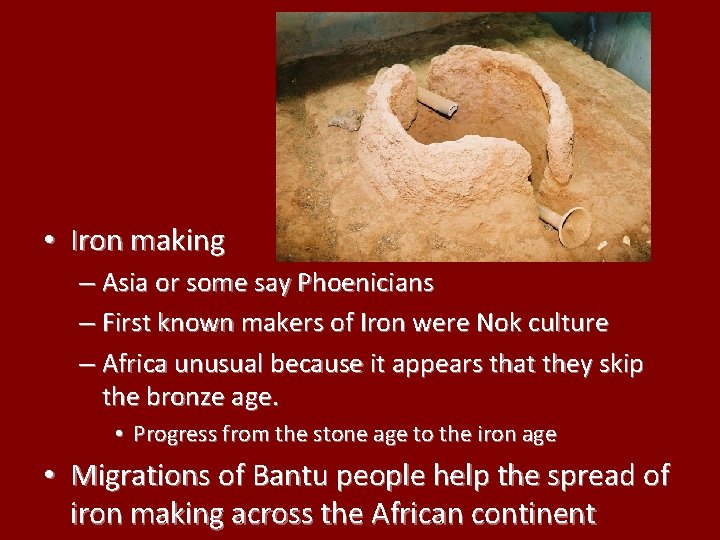 • Iron making
– Asia or some say Phoenicians
– First known makers of Iron were Nok culture
– Africa unusual because it appears that they skip the bronze age.
• Progress from the stone age to the iron age
• Migrations of Bantu people help the spread of iron making across the African continent